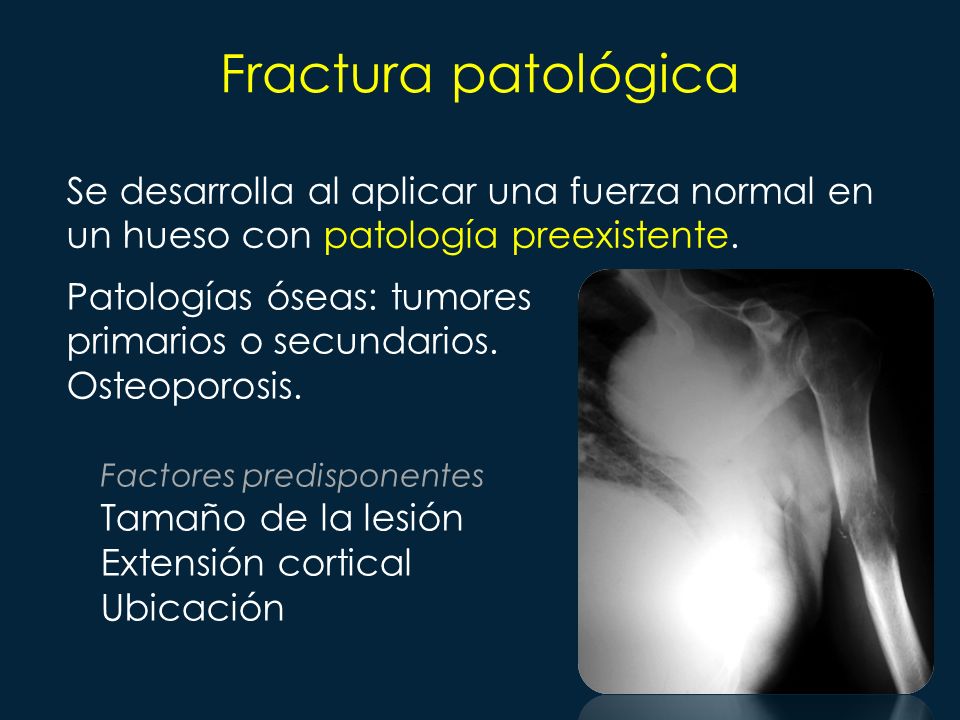 Fractura patológica

Se desarrolla al aplicar una fuerza normal en un hueso con patología preexistente.

Patologías óseas: tumores primarios o secundarios. Osteoporosis.

Factores predisponentes
Tamaño de la lesión
Extensión cortical
Ubicación